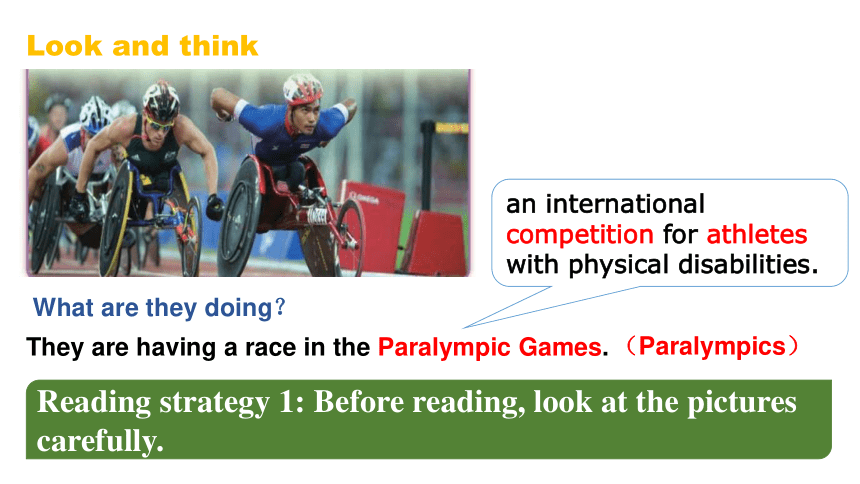 Look and think

an international competition for athletes with physical disabilities.

What are they doing?

They are having a race in the Paralympic Games. （Paralympics）

Reading strategy 1: Before reading, look at the pictures carefully.